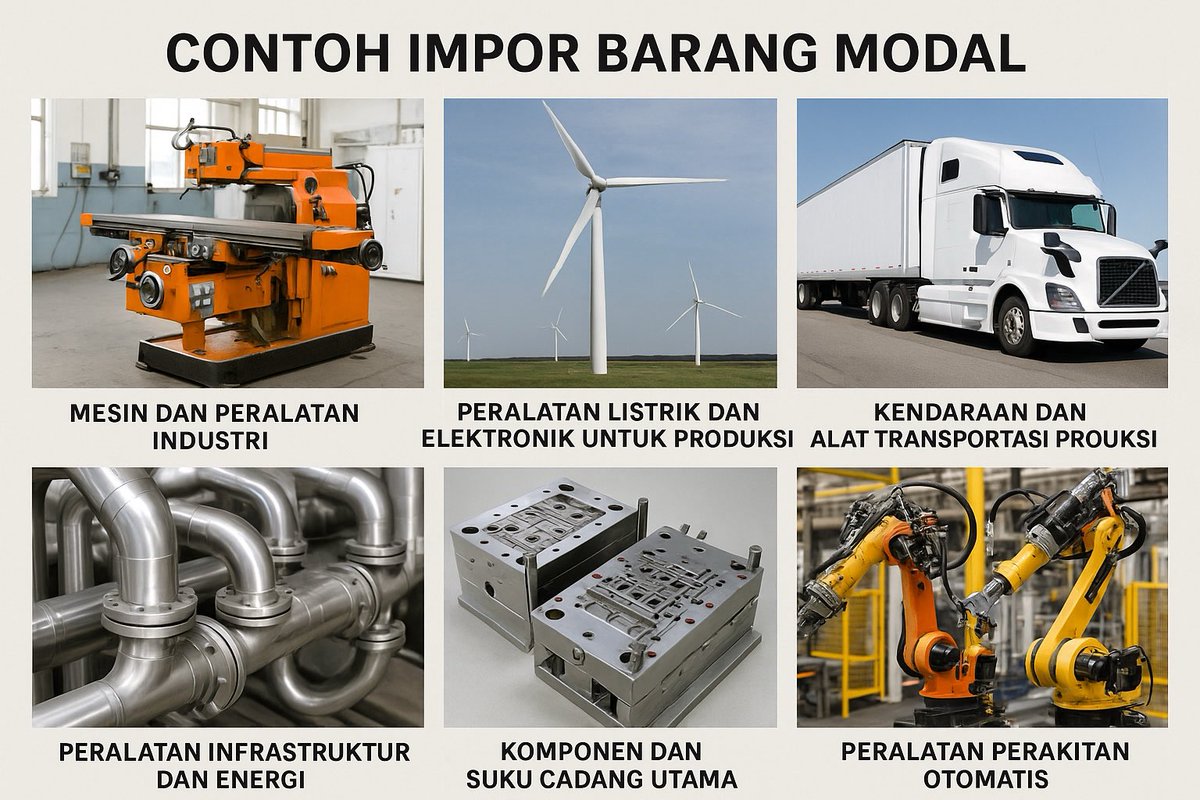 CONTOH IMPOR BARANG MODAL

MESIN DAN PERALATAN INDUSTRI

PERALATAN LISTRIK DAN ELEKTRONIK UNTUK PRODUKSI

KENDARAAN DAN ALAT TRANSPORTASI PROUKSI

PERALATAN INFRASTRUKTUR DAN ENERGI

KOMPONEN DAN SUKU CADANG UTAMA

PERALATAN PERAKITAN OTOMATIS